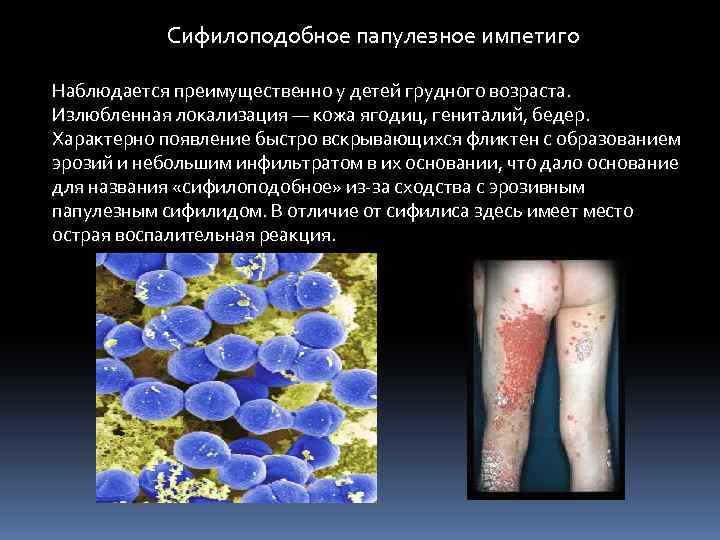 Сифилоподобное папулезное импетиго

Наблюдается преимущественно у детей грудного возраста. Излюбленная локализация — кожа ягодиц, гениталий, бедер. Характерно появление быстро вскрывающихся фликтен с образованием эрозий и небольшим инфильтратом в их основании, что дало основание для названия «сифилоподобное» из-за сходства с эрозивным папулезным сифилидом. В отличие от сифилиса здесь имеет место острая воспалительная реакция.